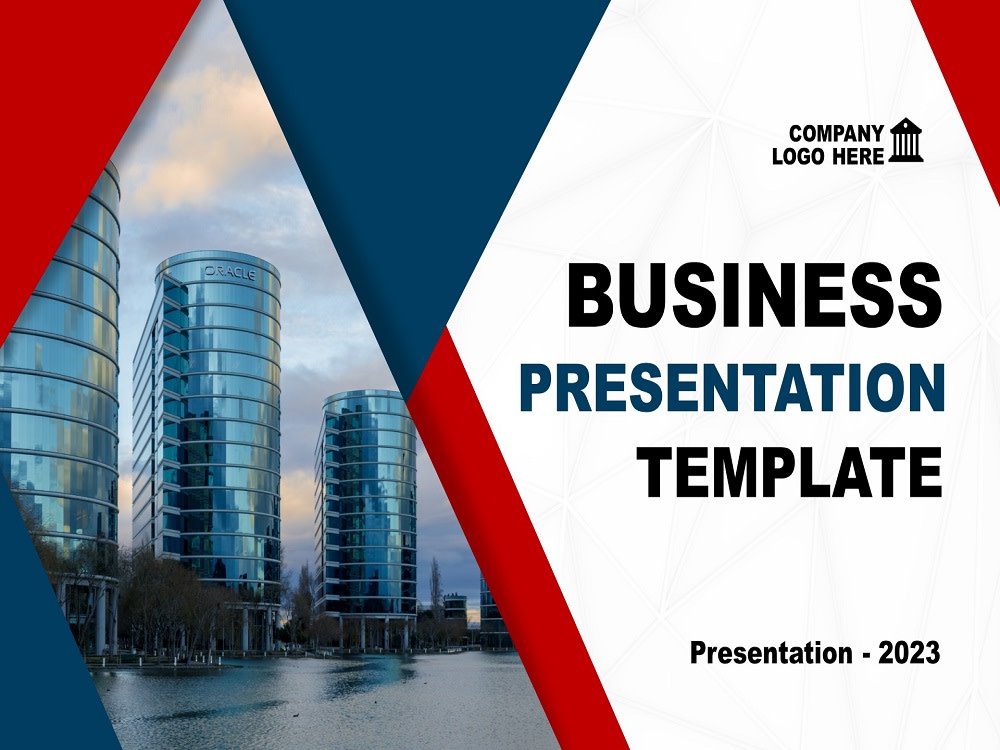 ORACLE

COMPANY LOGO HERE

BUSINESS
PRESENTATION
TEMPLATE

Presentation - 2023